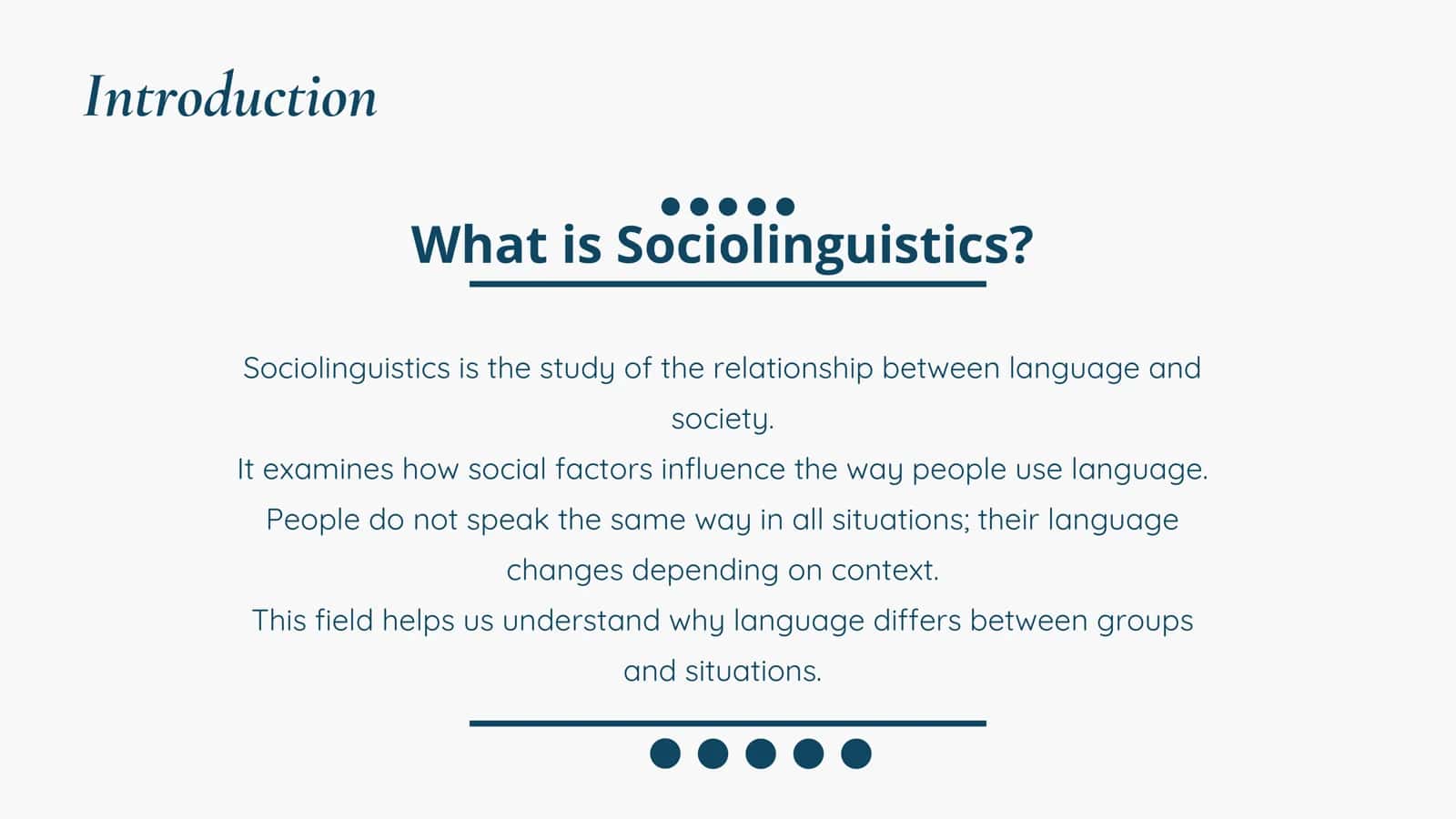 Introduction

What is Sociolinguistics?

Sociolinguistics is the study of the relationship between language and society.
It examines how social factors influence the way people use language.
People do not speak the same way in all situations; their language changes depending on context.
This field helps us understand why language differs between groups and situations.